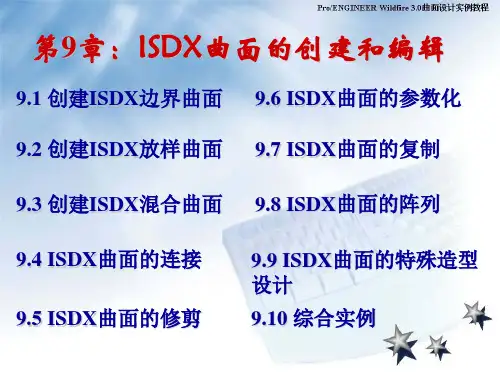 Pro/ENGINEER Wildfire 3.0曲面设计实例教程

第9章：ISDX曲面的创建和编辑

9.1 创建ISDX边界曲面

9.2 创建ISDX放样曲面

9.3 创建ISDX混合曲面

9.4 ISDX曲面的连接

9.5 ISDX曲面的修剪

9.6 ISDX曲面的参数化

9.7 ISDX曲面的复制

9.8 ISDX曲面的阵列

9.9 ISDX曲面的特殊造型设计

9.10 综合实例